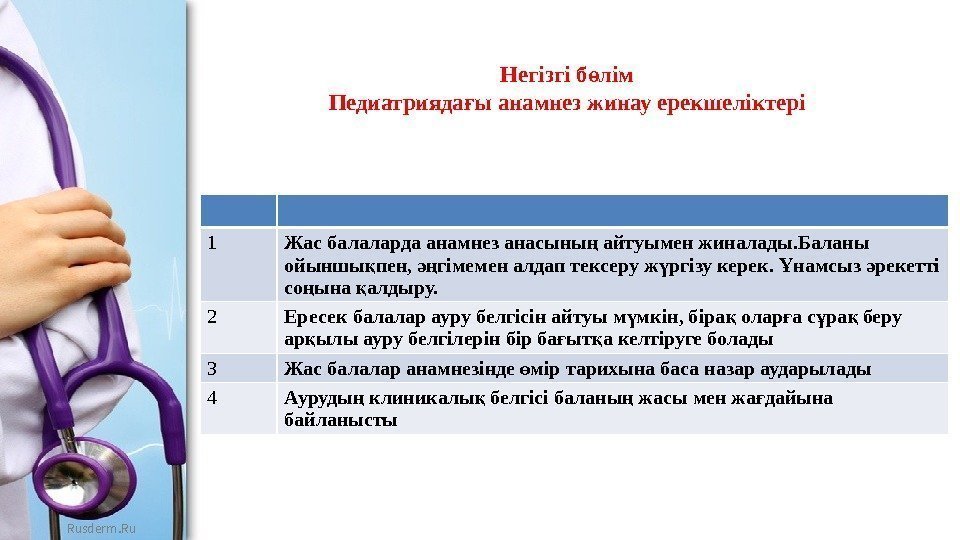 Негізгі бөлім
Педиатриядағы анамнез жинау ерекшеліктері

| | |
|---|---|
| 1 | Жас балаларда анамнез анасының айтуымен жиналады.Баланы ойыншықпен, әңгімемен алдап тексеру жүргізу керек. Ұнамсыз әрекетті соңына қалдыру. |
| 2 | Ересек балалар ауру белгісін айтуы мүмкін, бірақ оларға сұрақ беру арқылы ауру белгілерін бір бағытқа келтіруге болады |
| 3 | Жас балалар анамнезінде өмір тарихына баса назар аударылады |
| 4 | Аурудың клиникалық белгісі баланың жасы мен жағдайына байланысты |

Rusderm.Ru